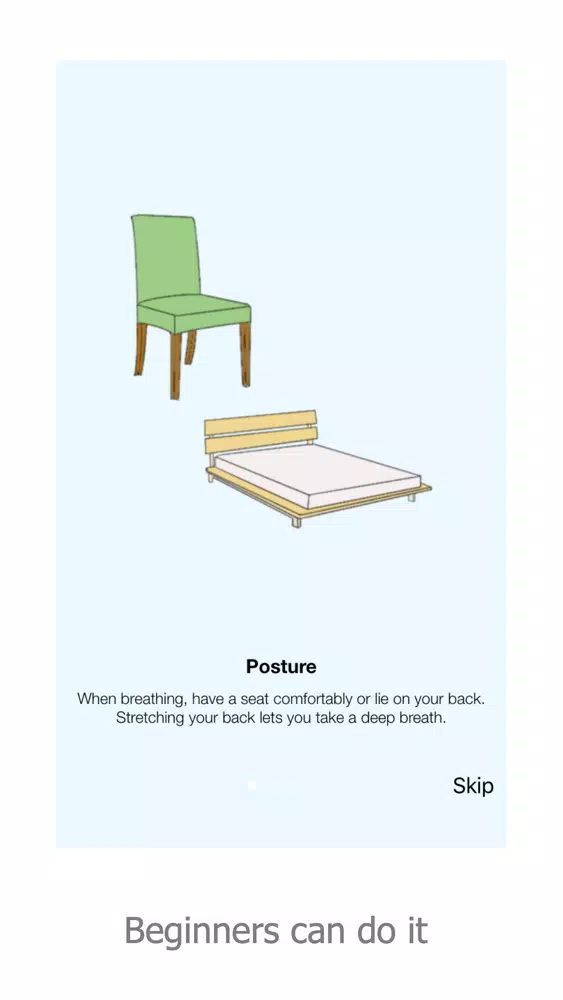 Posture

When breathing, have a seat comfortably or lie on your back. Stretching your back lets you take a deep breath.

Skip

Beginners can do it